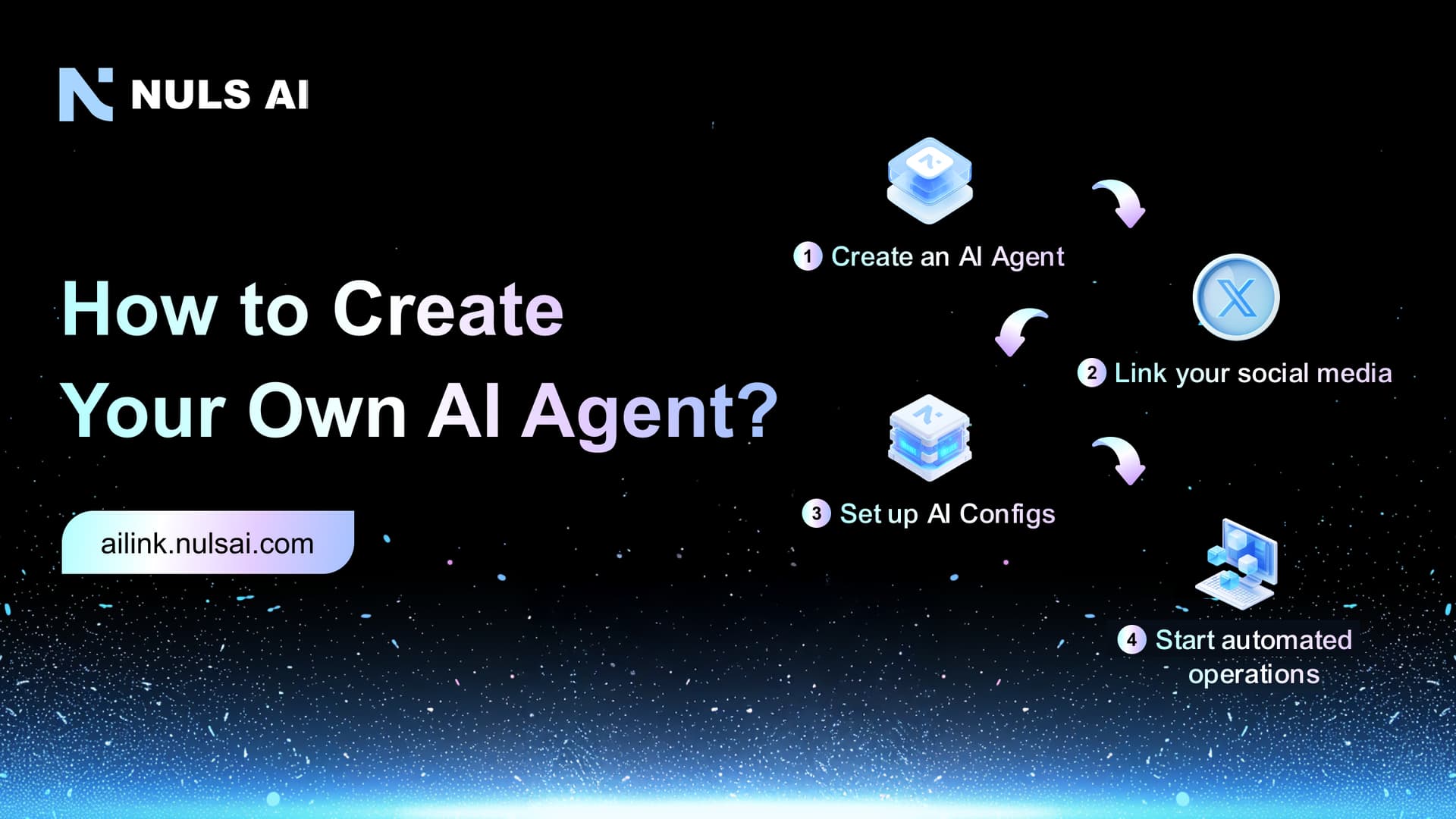 NULS AI

How to Create Your Own AI Agent?

ailink.nulsai.com

1 Create an AI Agent

2 Link your social media

3 Set up AI Configs

4 Start automated operations